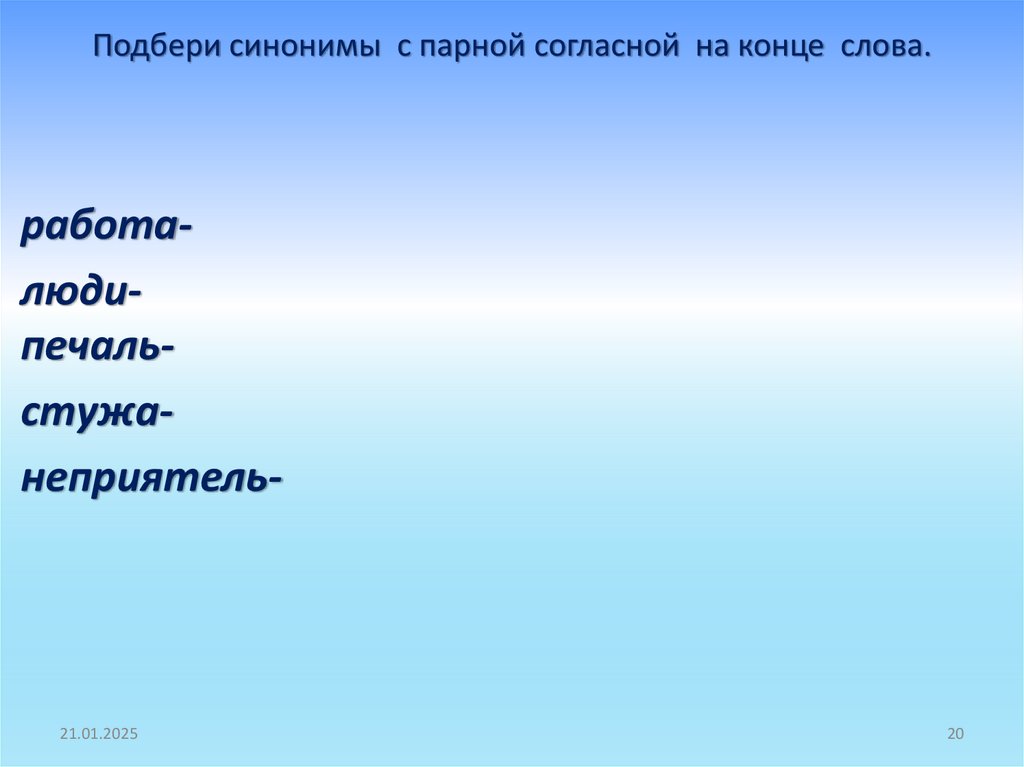 Подбери синонимы с парной согласной на конце слова.

работа-

люди-

печаль-

стужа-

неприятель-

21.01.2025

20